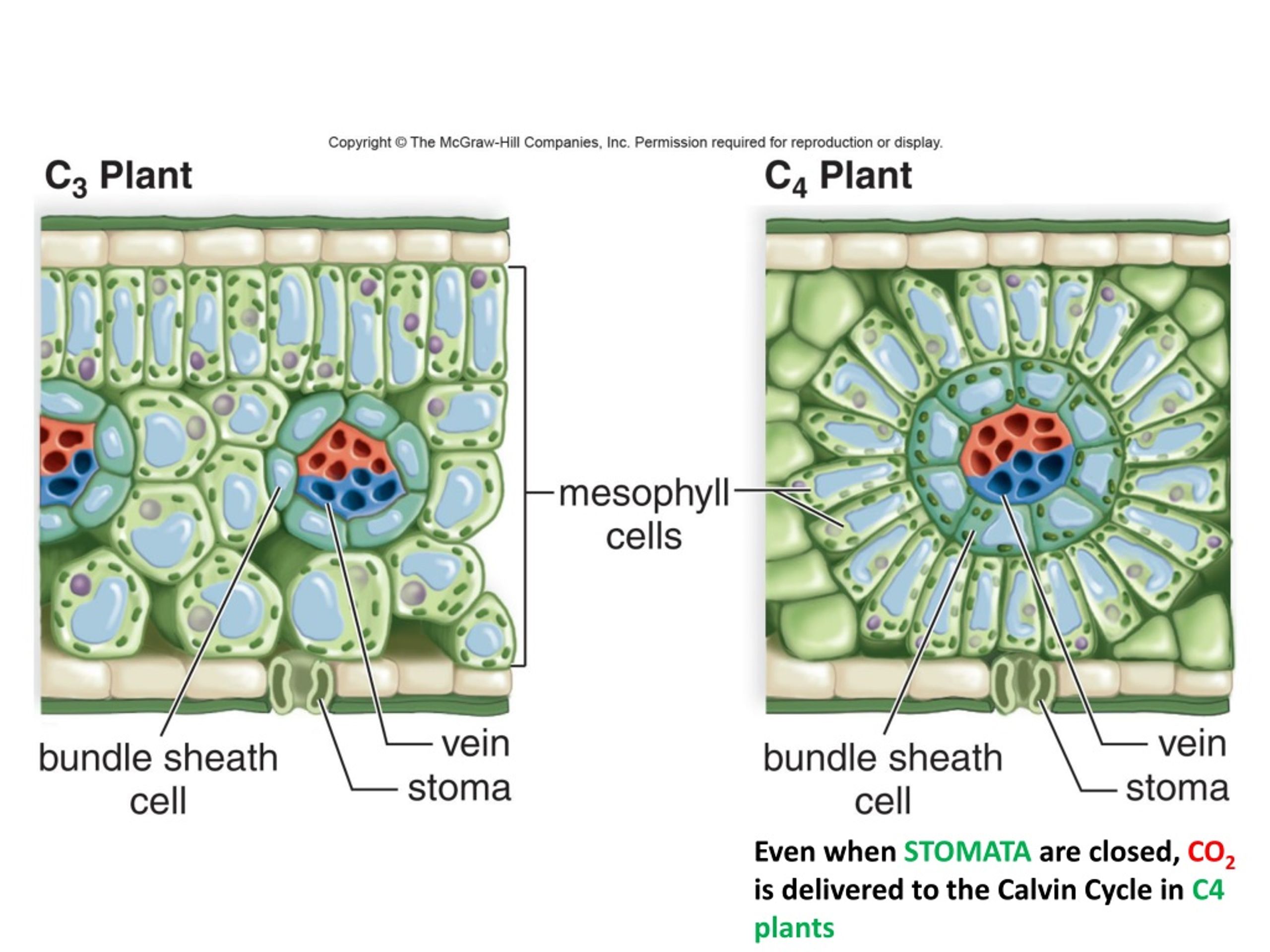 Copyright © The McGraw-Hill Companies, Inc. Permission required for reproduction or display.

$C_3$ Plant

$C_4$ Plant

mesophyll cells

bundle sheath cell

vein

stoma

bundle sheath cell

vein

stoma

Even when STOMATA are closed, $CO_2$ is delivered to the Calvin Cycle in C4 plants